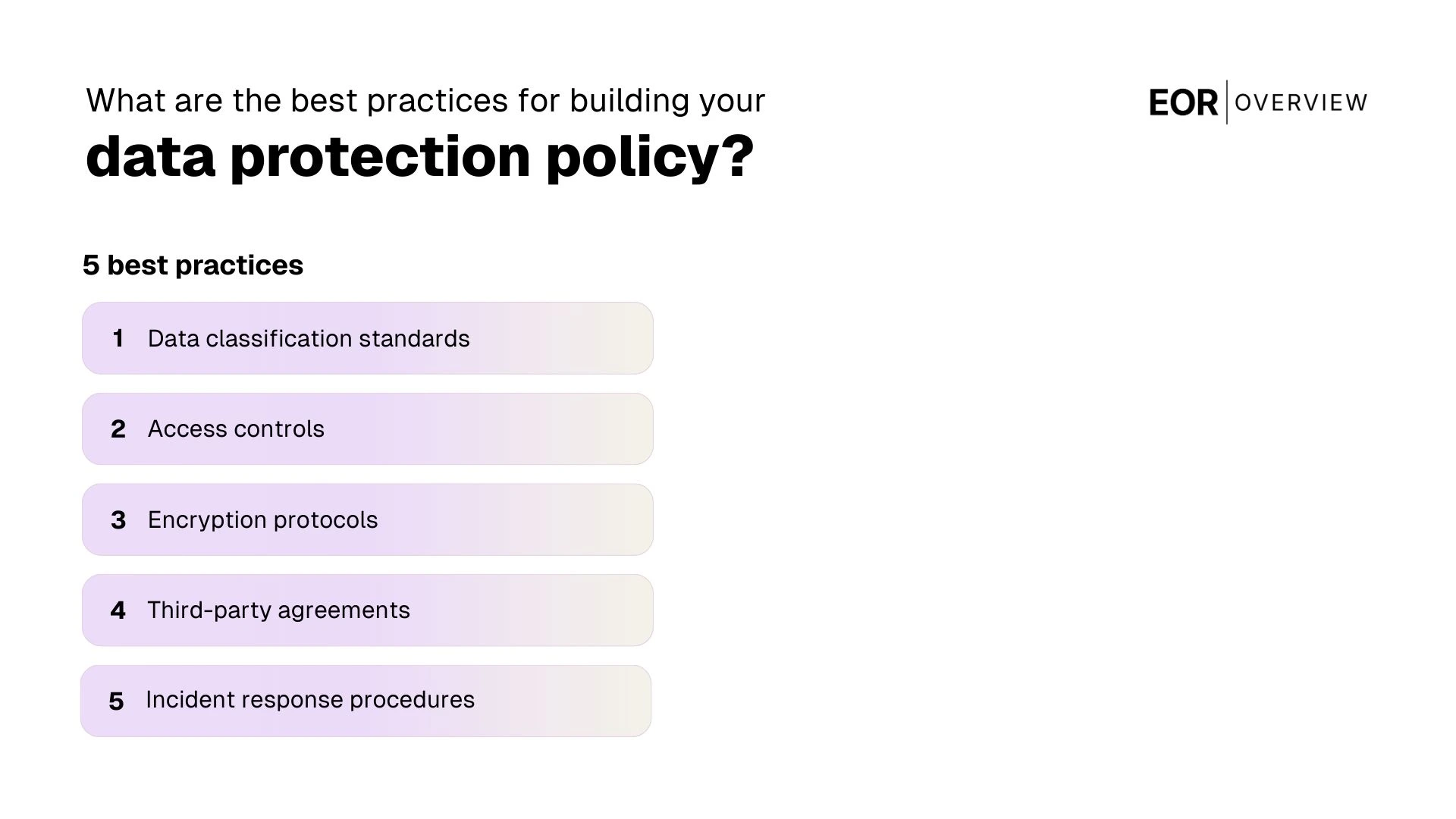 What are the best practices for building your
data protection policy?

EOR | OVERVIEW

5 best practices

1 Data classification standards

2 Access controls

3 Encryption protocols

4 Third-party agreements

5 Incident response procedures